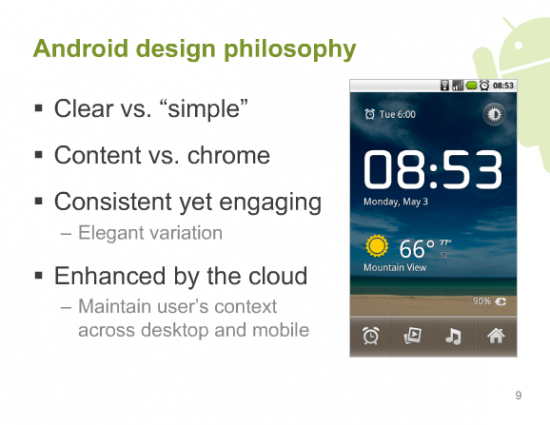 Android design philosophy

▪ Clear vs. “simple”

▪ Content vs. chrome

▪ Consistent yet engaging

– Elegant variation

▪ Enhanced by the cloud

– Maintain user’s context across desktop and mobile

08:53

Tue 6:00

08:53

Monday, May 3

66° 77° 52°

Mountain View

90%

9